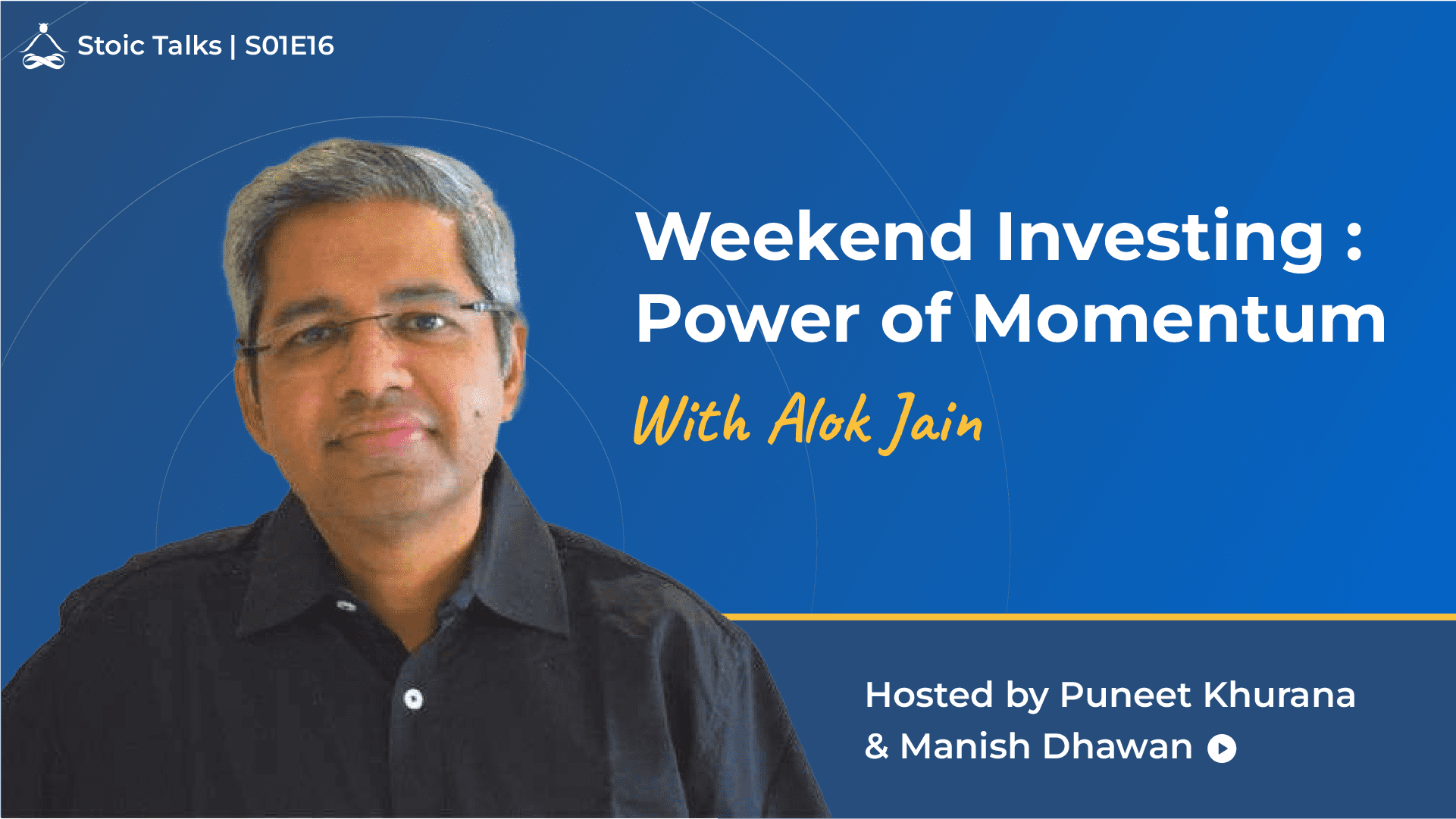 Stoic Talks | S01E16

Weekend Investing : Power of Momentum

With Alok Jain

Hosted by Puneet Khurana & Manish Dhawan